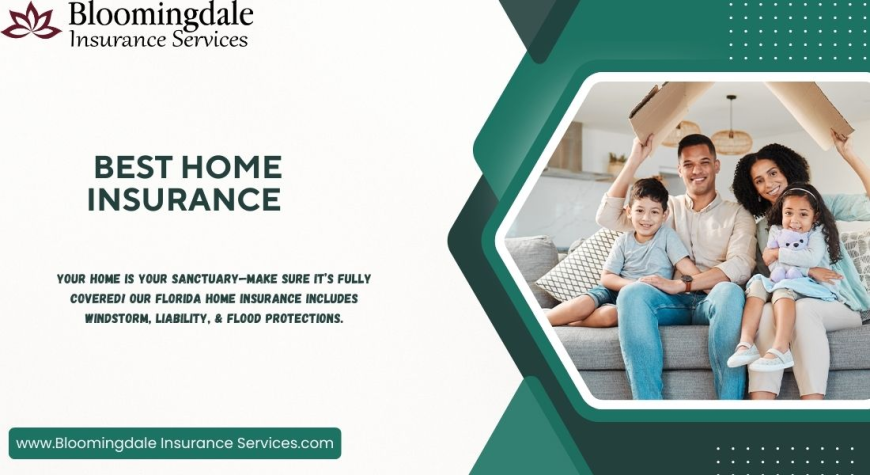 Bloomingdale
Insurance Services

BEST HOME INSURANCE

YOUR HOME IS YOUR SANCTUARY—MAKE SURE IT'S FULLY COVERED! OUR FLORIDA HOME INSURANCE INCLUDES WINDSTORM, LIABILITY, & FLOOD PROTECTIONS.

www.Bloomingdale Insurance Services.com